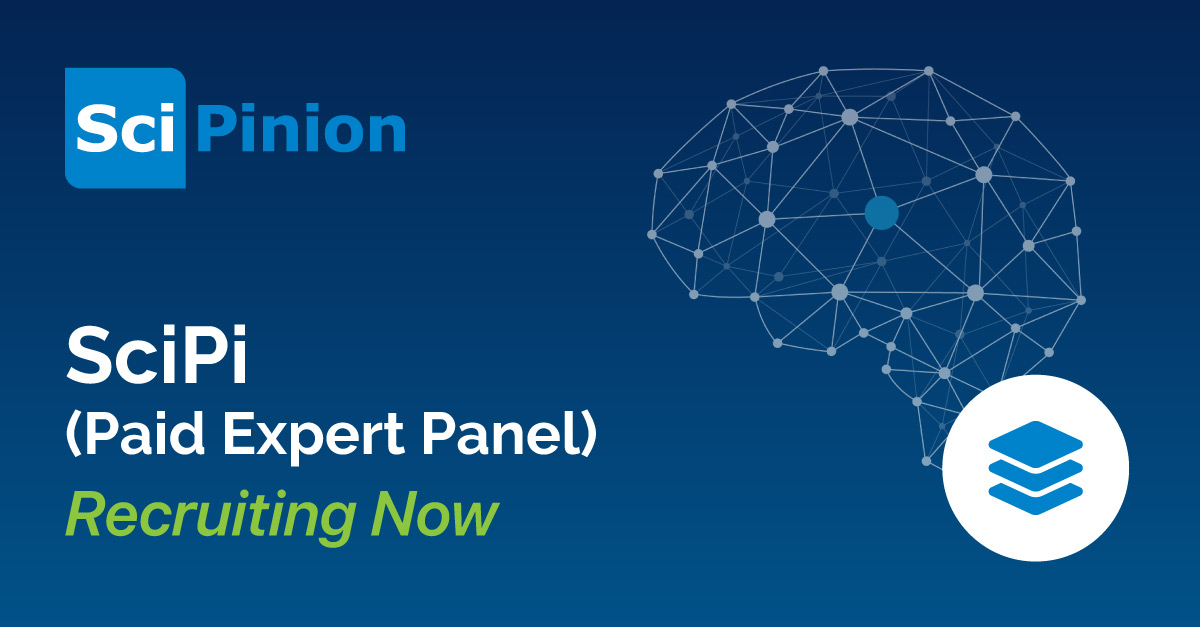 Sci Pinion

SciPi
(Paid Expert Panel)
Recruiting Now